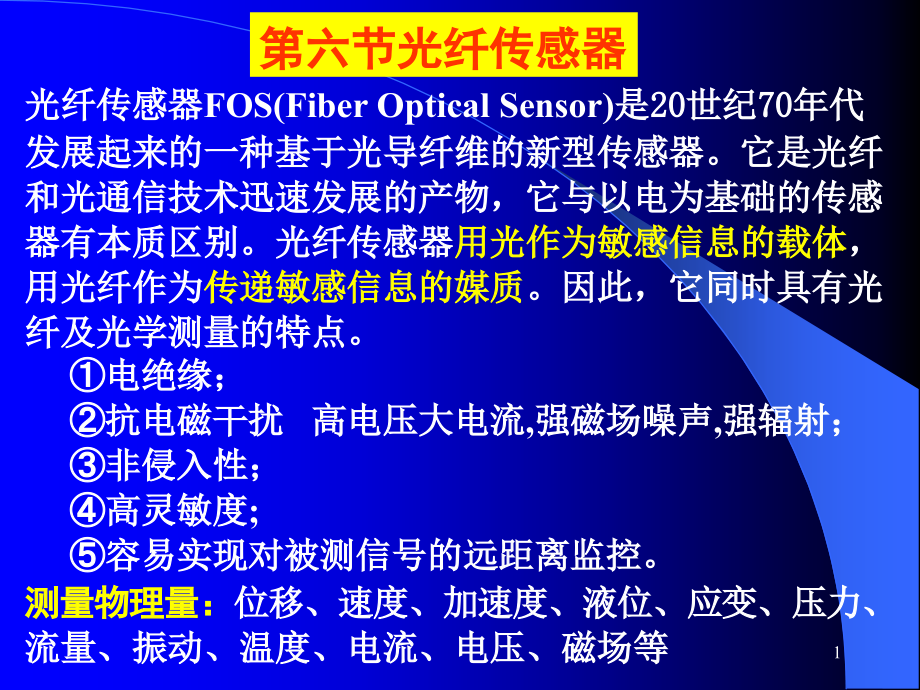 第六节光纤传感器

光纤传感器FOS(Fiber Optical Sensor)是20世纪70年代发展起来的一种基于光导纤维的新型传感器。它是光纤和光通信技术迅速发展的产物，它与以电为基础的传感器有本质区别。光纤传感器用光作为敏感信息的载体，用光纤作为传递敏感信息的媒质。因此，它同时具有光纤及光学测量的特点。

①电绝缘；
②抗电磁干扰　高电压大电流,强磁场噪声,强辐射；
③非侵入性；
④高灵敏度;
⑤容易实现对被测信号的远距离监控。

测量物理量：位移、速度、加速度、液位、应变、压力、流量、振动、温度、电流、电压、磁场等

1